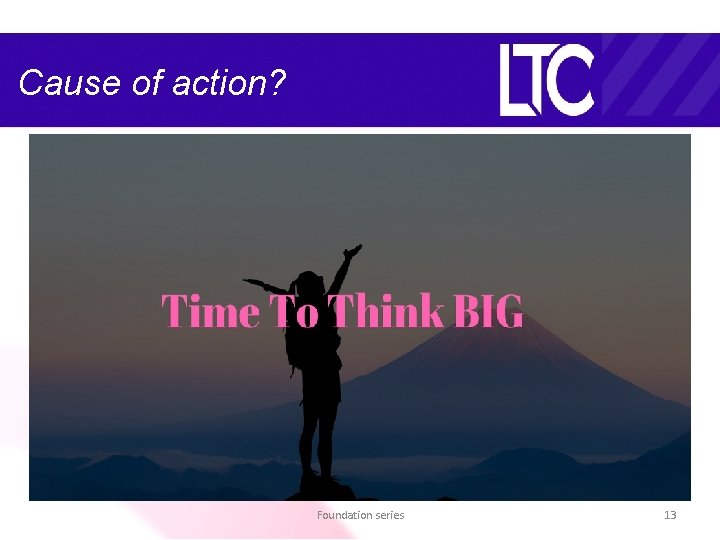 Cause of action?

LTC

Time To Think BIG

Foundation series

13